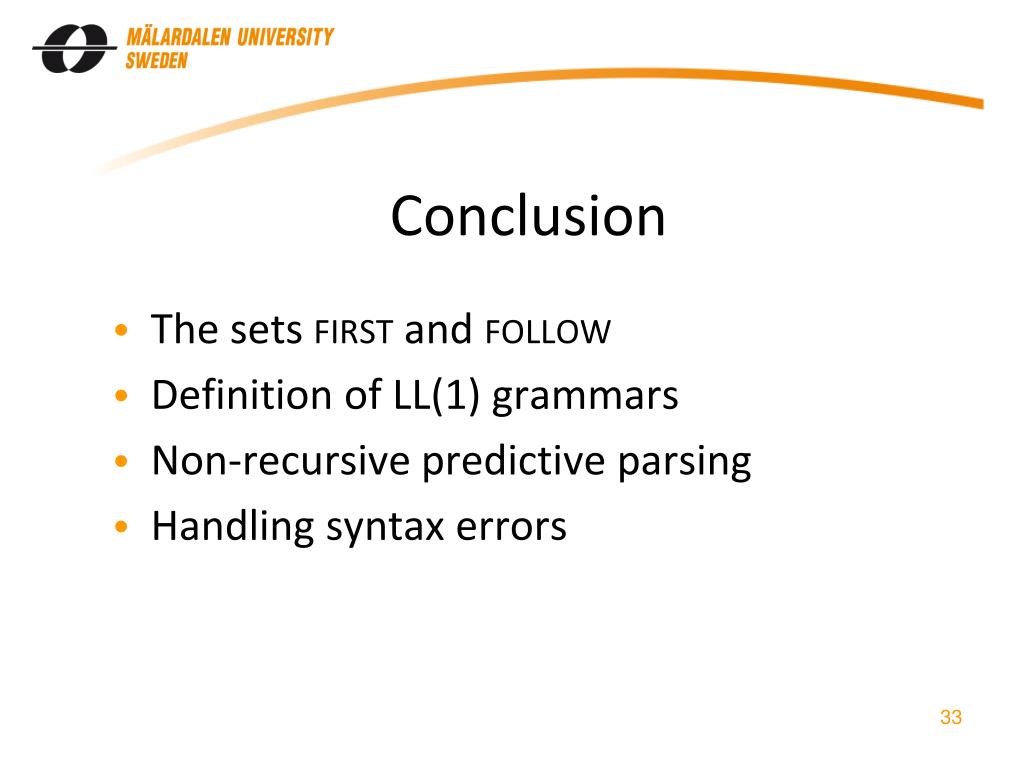 MÄLARDALEN UNIVERSITY
SWEDEN

Conclusion

• The sets FIRST and FOLLOW
• Definition of LL(1) grammars
• Non-recursive predictive parsing
• Handling syntax errors

33